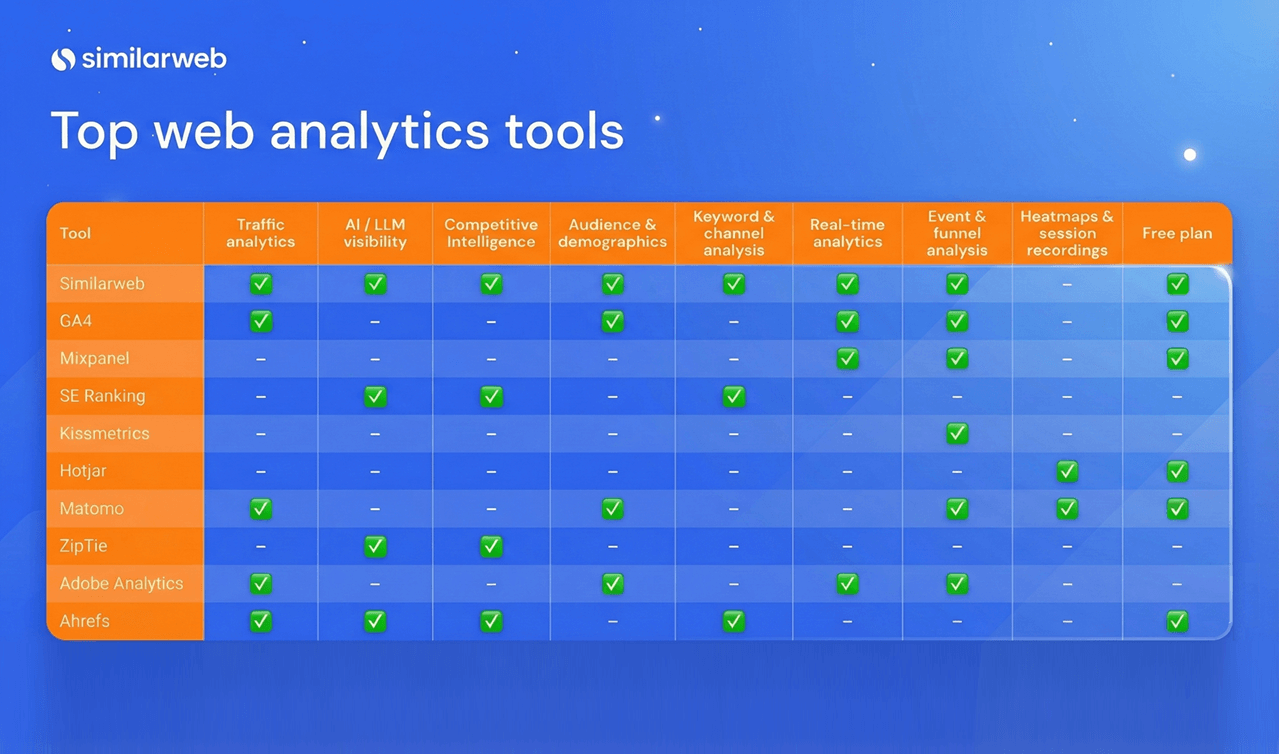 similarweb

Top web analytics tools

| Tool | Traffic analytics | AI / LLM visibility | Competitive Intelligence | Audience & demographics | Keyword & channel analysis | Real-time analytics | Event & funnel analysis | Heatmaps & session recordings | Free plan |
|---|---|---|---|---|---|---|---|---|---|
| Similarweb | ✅ | ✅ | ✅ | ✅ | ✅ | ✅ | ✅ | – | ✅ |
| GA4 | ✅ | – | – | ✅ | – | ✅ | ✅ | – | ✅ |
| Mixpanel | – | – | – | – | – | ✅ | ✅ | – | ✅ |
| SE Ranking | – | ✅ | ✅ | – | ✅ | – | – | – | – |
| Kissmetrics | – | – | – | – | – | – | ✅ | – | – |
| Hotjar | – | – | – | – | – | – | – | ✅ | ✅ |
| Matomo | ✅ | – | – | ✅ | – | – | ✅ | ✅ | ✅ |
| ZipTie | – | ✅ | ✅ | – | – | – | – | – | – |
| Adobe Analytics | ✅ | – | – | ✅ | – | ✅ | ✅ | – | – |
| Ahrefs | ✅ | ✅ | ✅ | – | ✅ | – | – | – | ✅ |